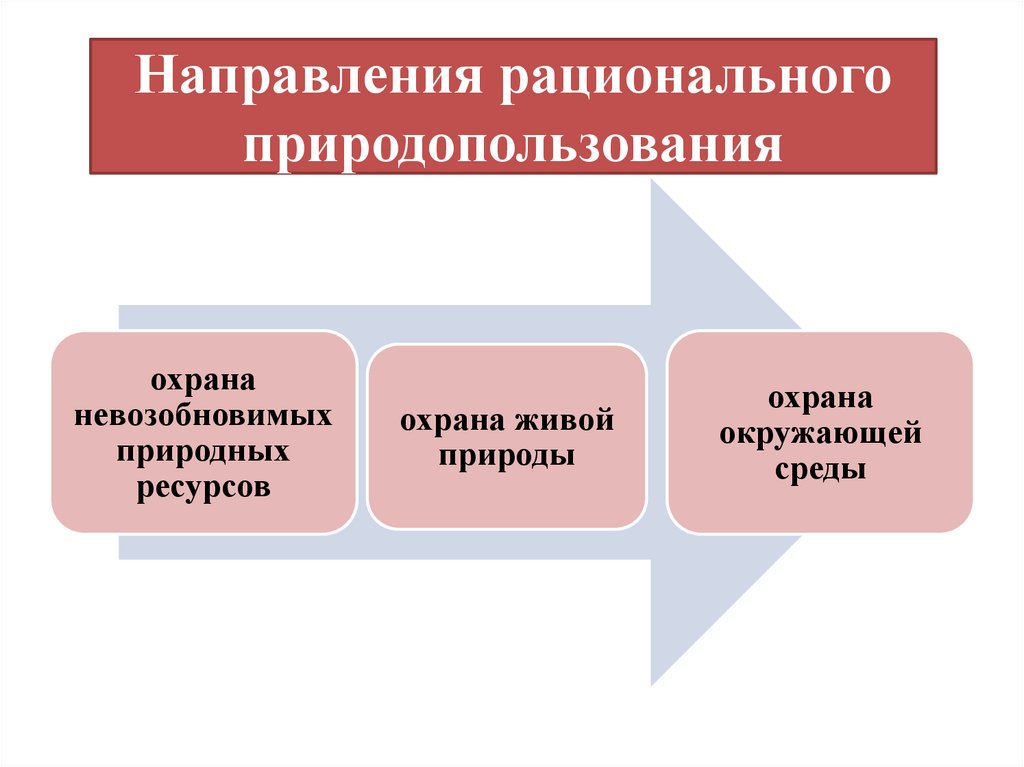 Направления рационального природопользования

охрана невозобновимых природных ресурсов

охрана живой природы

охрана окружающей среды